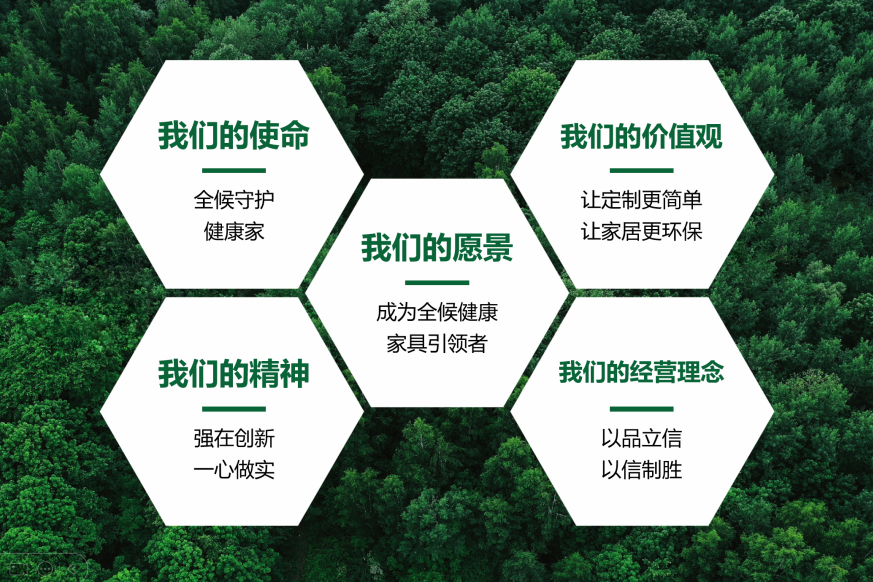 我们的使命

全候守护
健康家

我们的精神

强在创新
一心做实

我们的愿景

成为全候健康
家具引领者

我们的价值观

让定制更简单
让家居更环保

我们的经营理念

以品立信
以信制胜